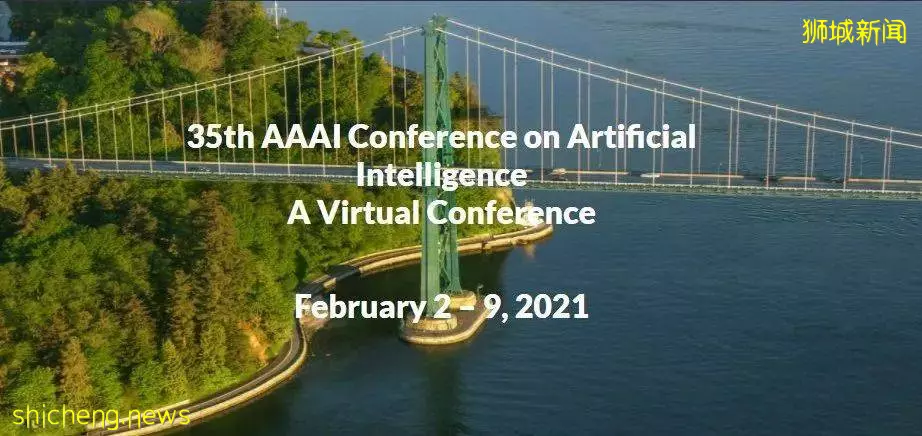 狮城新闻

35th AAAI Conference on Artificial Intelligence
A Virtual Conference

February 2 – 9, 2021

shicheng.news